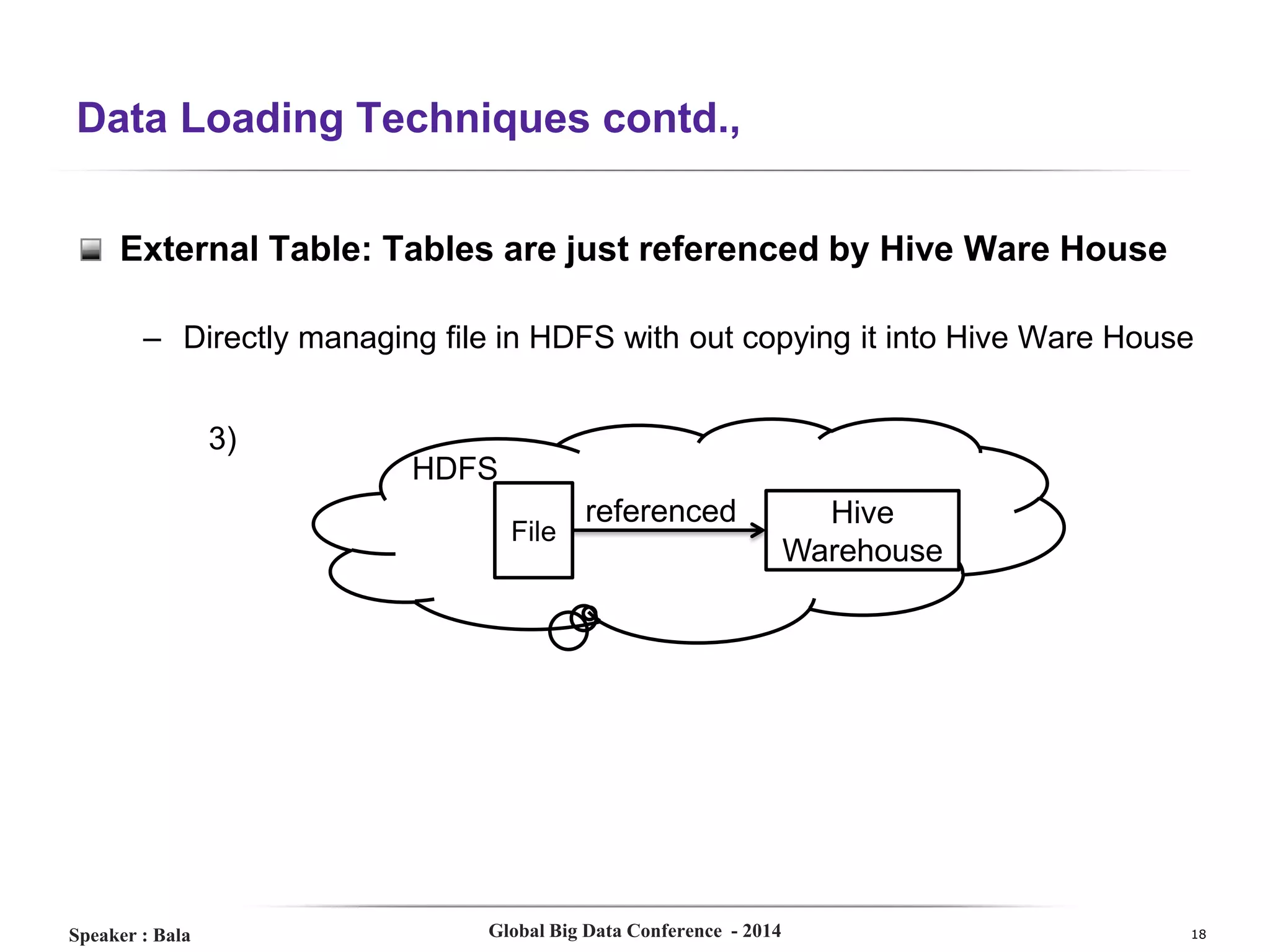 Data Loading Techniques contd.,

External Table: Tables are just referenced by Hive Ware House

– Directly managing file in HDFS with out copying it into Hive Ware House

3)

HDFS

File

referenced

Hive Warehouse

Speaker : Bala

Global Big Data Conference - 2014

18